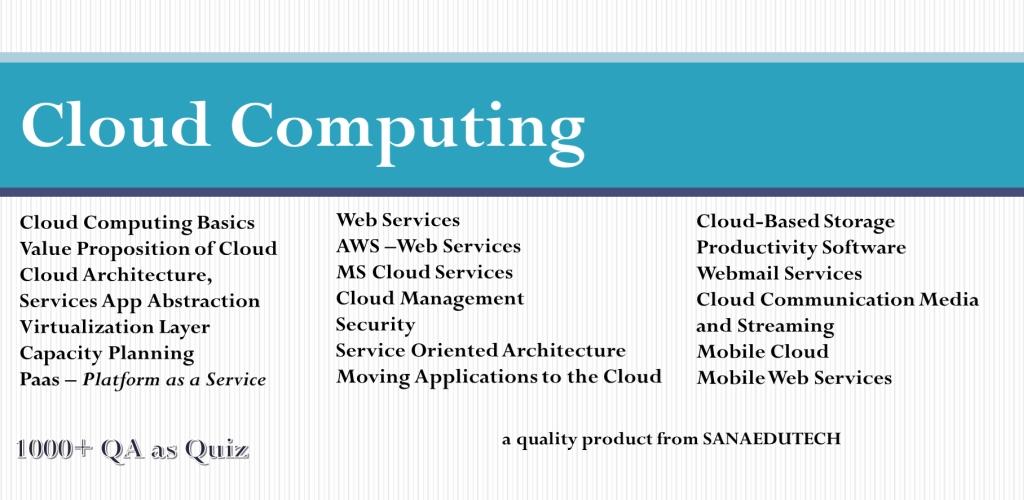 Cloud Computing

Cloud Computing Basics
Value Proposition of Cloud
Cloud Architecture,
Services App Abstraction
Virtualization Layer
Capacity Planning
Paas – Platform as a Service

Web Services
AWS –Web Services
MS Cloud Services
Cloud Management
Security
Service Oriented Architecture
Moving Applications to the Cloud

Cloud-Based Storage
Productivity Software
Webmail Services
Cloud Communication Media and Streaming
Mobile Cloud
Mobile Web Services

1000+ QA as Quiz

a quality product from SANAEDUTECH